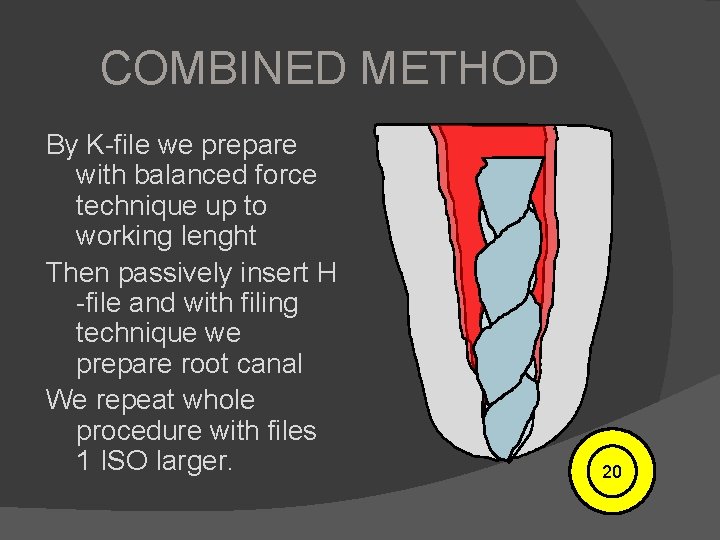 COMBINED METHOD

By K-file we prepare with balanced force technique up to working lenght

Then passively insert H -file and with filing technique we prepare root canal

We repeat whole procedure with files 1 ISO larger.

20